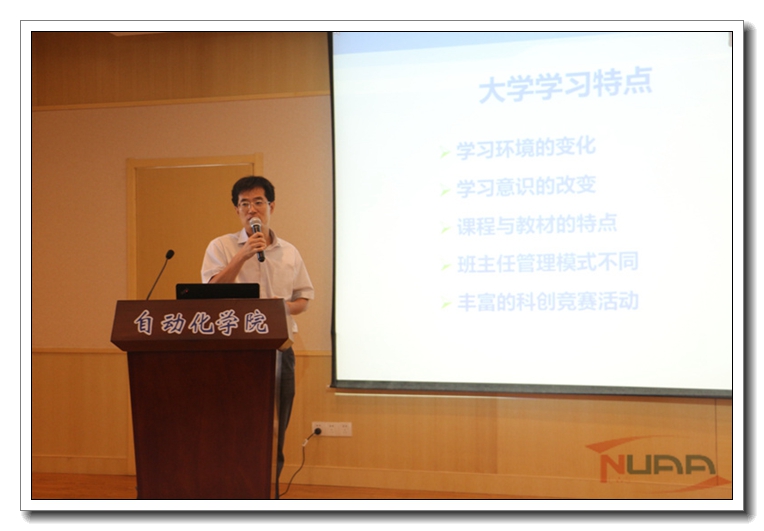 大学学习特点

学习环境的变化
学习意识的改变
课程与教材的特点
班主任管理模式不同
丰富的科创竞赛活动

自动化学院

NUAA